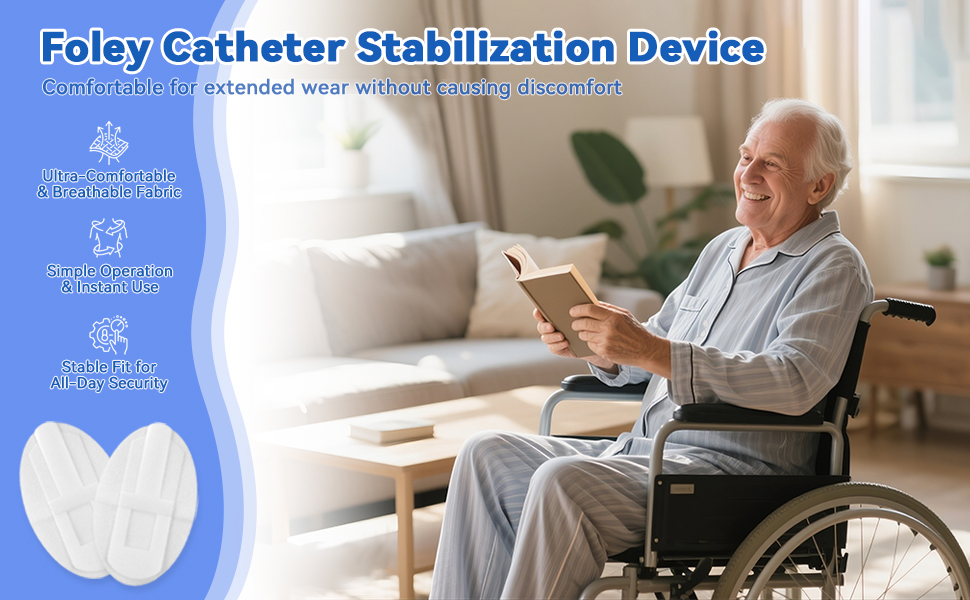 Foley Catheter Stabilization Device
Comfortable for extended wear without causing discomfort

Ultra-Comfortable & Breathable Fabric

Simple Operation & Instant Use

Stable Fit for All-Day Security